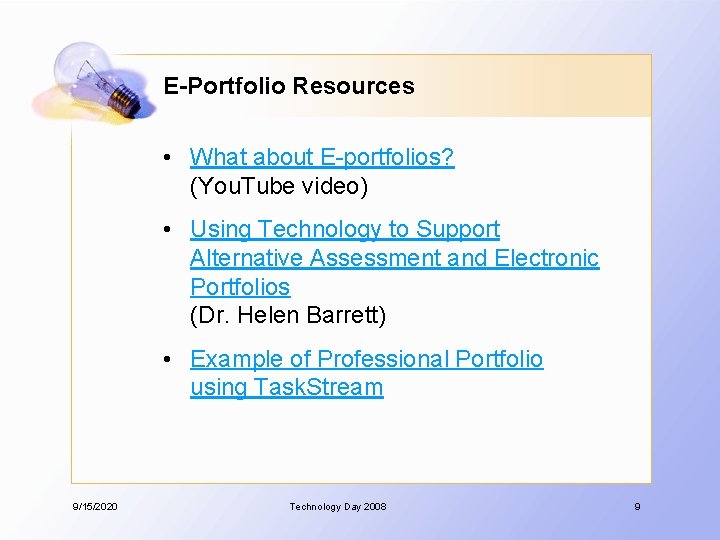 E-Portfolio Resources

• What about E-portfolios? (YouTube video)

• Using Technology to Support Alternative Assessment and Electronic Portfolios (Dr. Helen Barrett)

• Example of Professional Portfolio using TaskStream

9/15/2020

Technology Day 2008

9